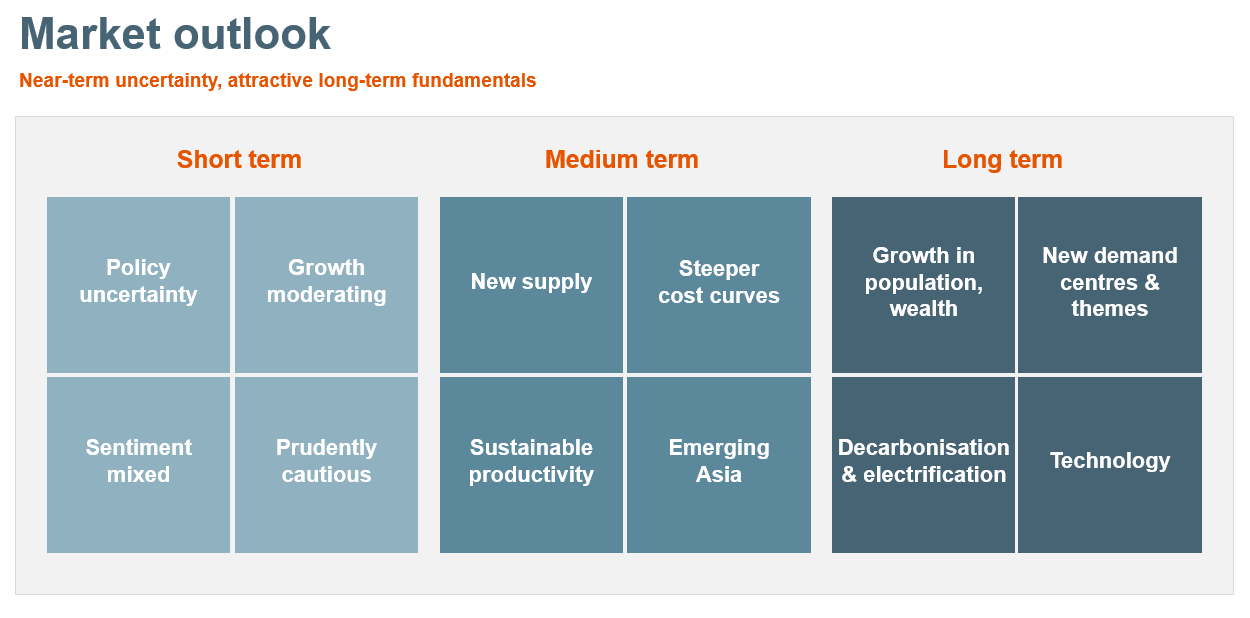 Market outlook

Near-term uncertainty, attractive long-term fundamentals

Short term

Policy uncertainty

Growth moderating

Sentiment mixed

Prudently cautious

Medium term

New supply

Steeper cost curves

Sustainable productivity

Emerging Asia

Long term

Growth in population, wealth

New demand centres & themes

Decarbonisation & electrification

Technology